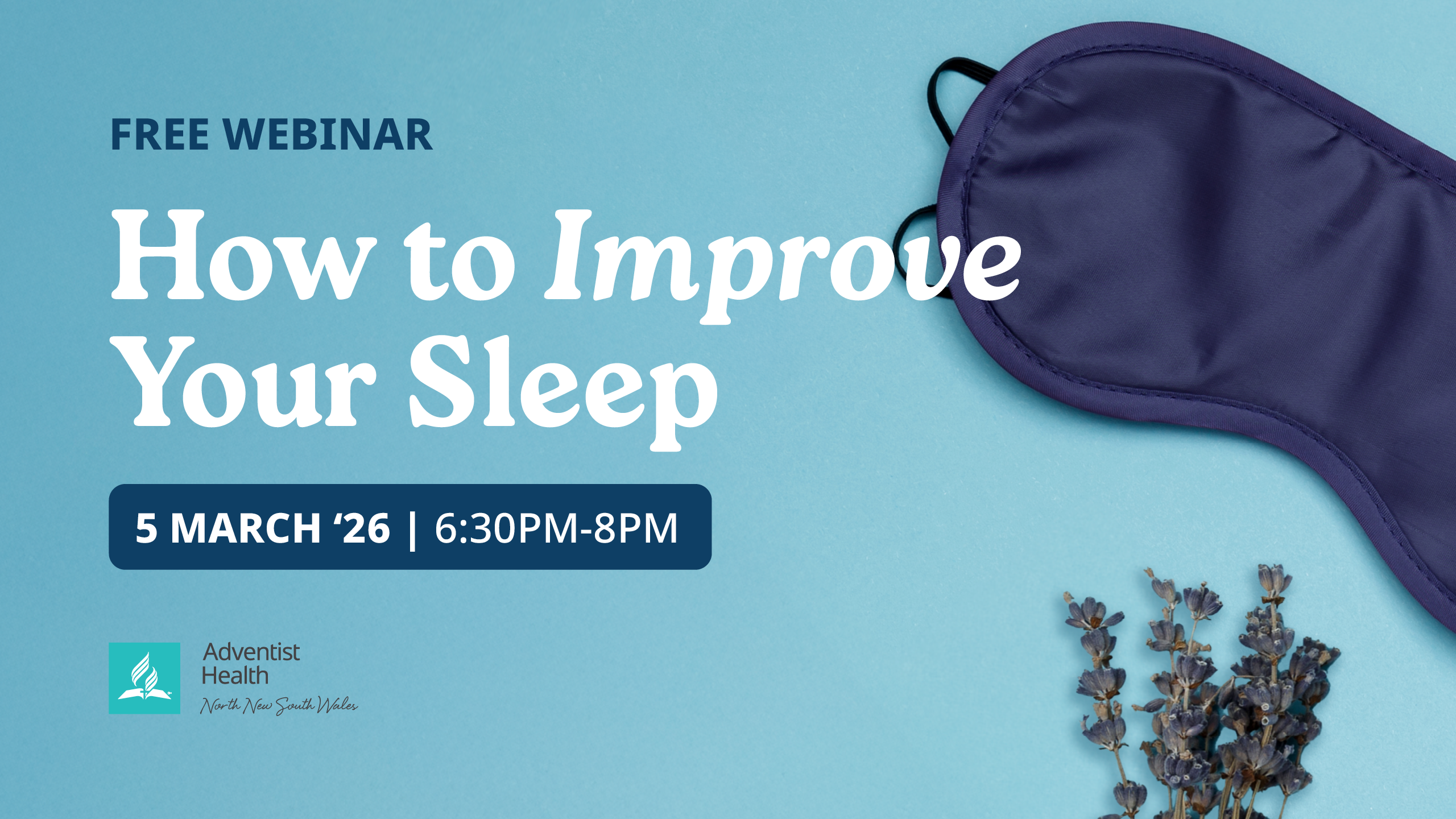 FREE WEBINAR

How to Improve Your Sleep

5 MARCH ‘26 | 6:30PM-8PM

Adventist Health
North New South Wales